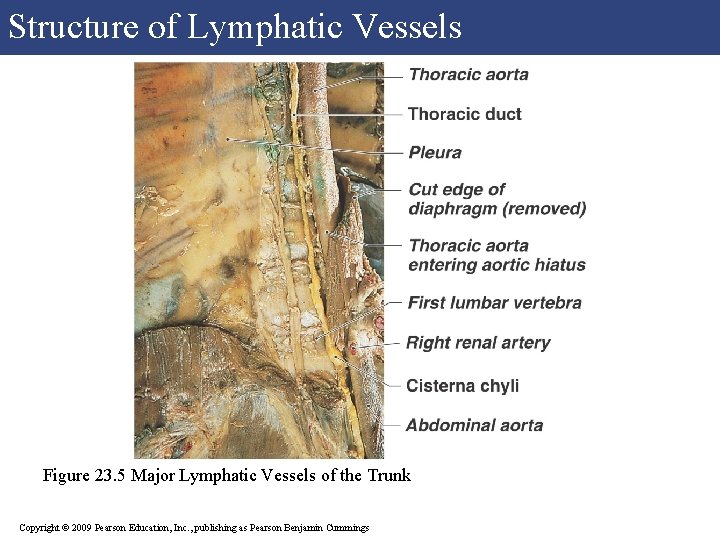 Structure of Lymphatic Vessels

Thoracic aorta

Thoracic duct

Pleura

Cut edge of diaphragm (removed)

Thoracic aorta entering aortic hiatus

First lumbar vertebra

Right renal artery

Cisterna chyli

Abdominal aorta

Figure 23.5 Major Lymphatic Vessels of the Trunk

Copyright © 2009 Pearson Education, Inc., publishing as Pearson Benjamin Cummings